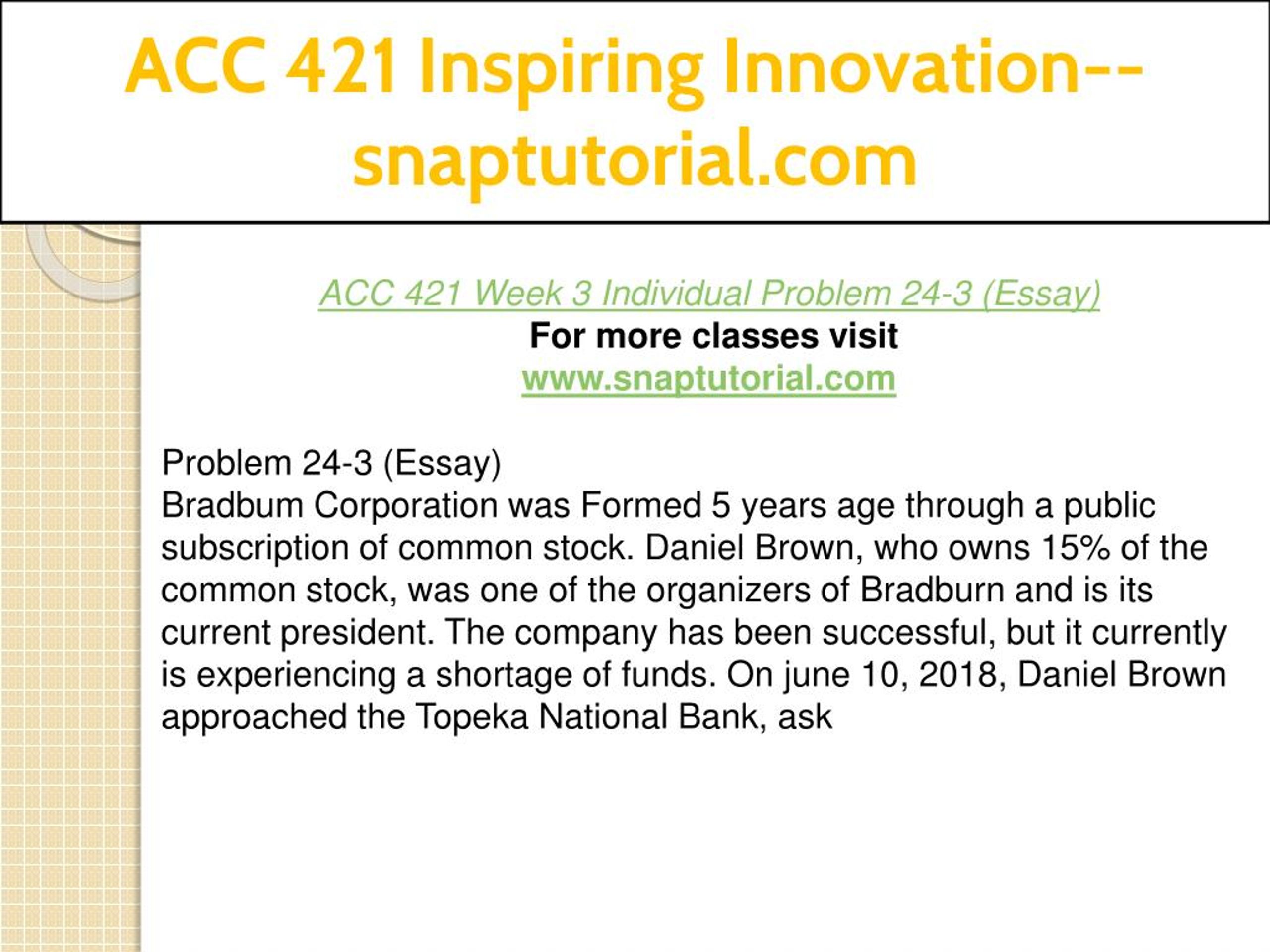 ACC 421 Inspiring Innovation--snaptutorial.com

ACC 421 Week 3 Individual Problem 24-3 (Essay)
For more classes visit
www.snaptutorial.com

Problem 24-3 (Essay)
Bradbum Corporation was Formed 5 years age through a public subscription of common stock. Daniel Brown, who owns 15% of the common stock, was one of the organizers of Bradburn and is its current president. The company has been successful, but it currently is experiencing a shortage of funds. On june 10, 2018, Daniel Brown approached the Topeka National Bank, ask